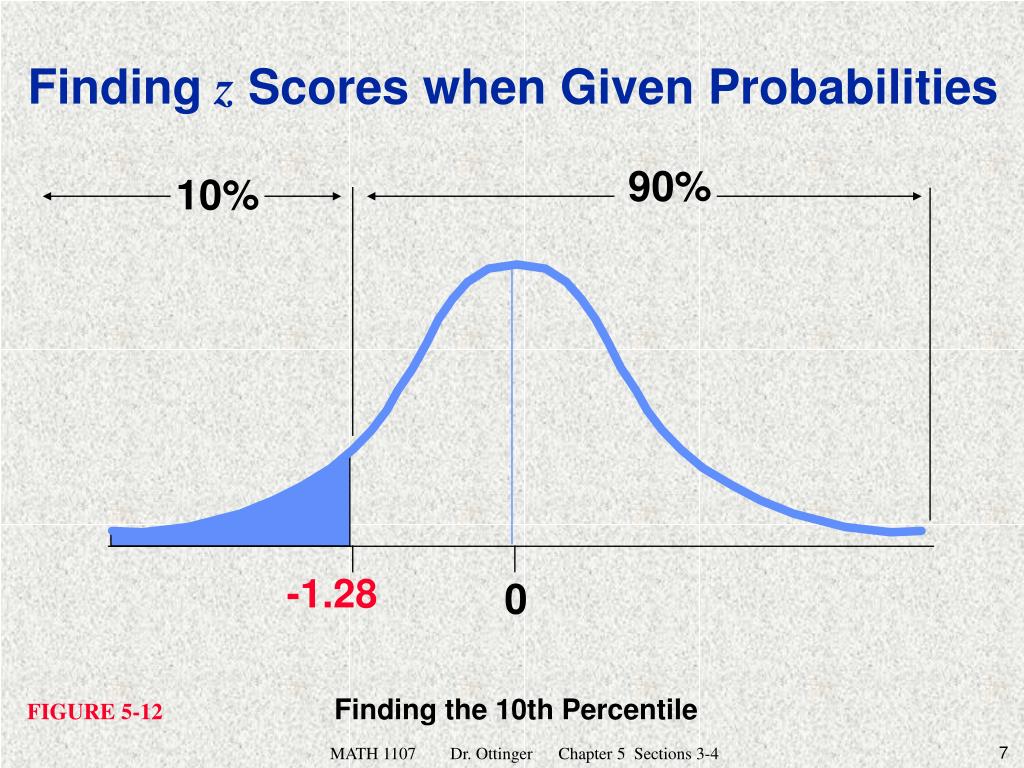 Finding $z$ Scores when Given Probabilities

10%

90%

-1.28

0

FIGURE 5-12

Finding the 10th Percentile

MATH 1107 Dr. Ottinger Chapter 5 Sections 3-4

7